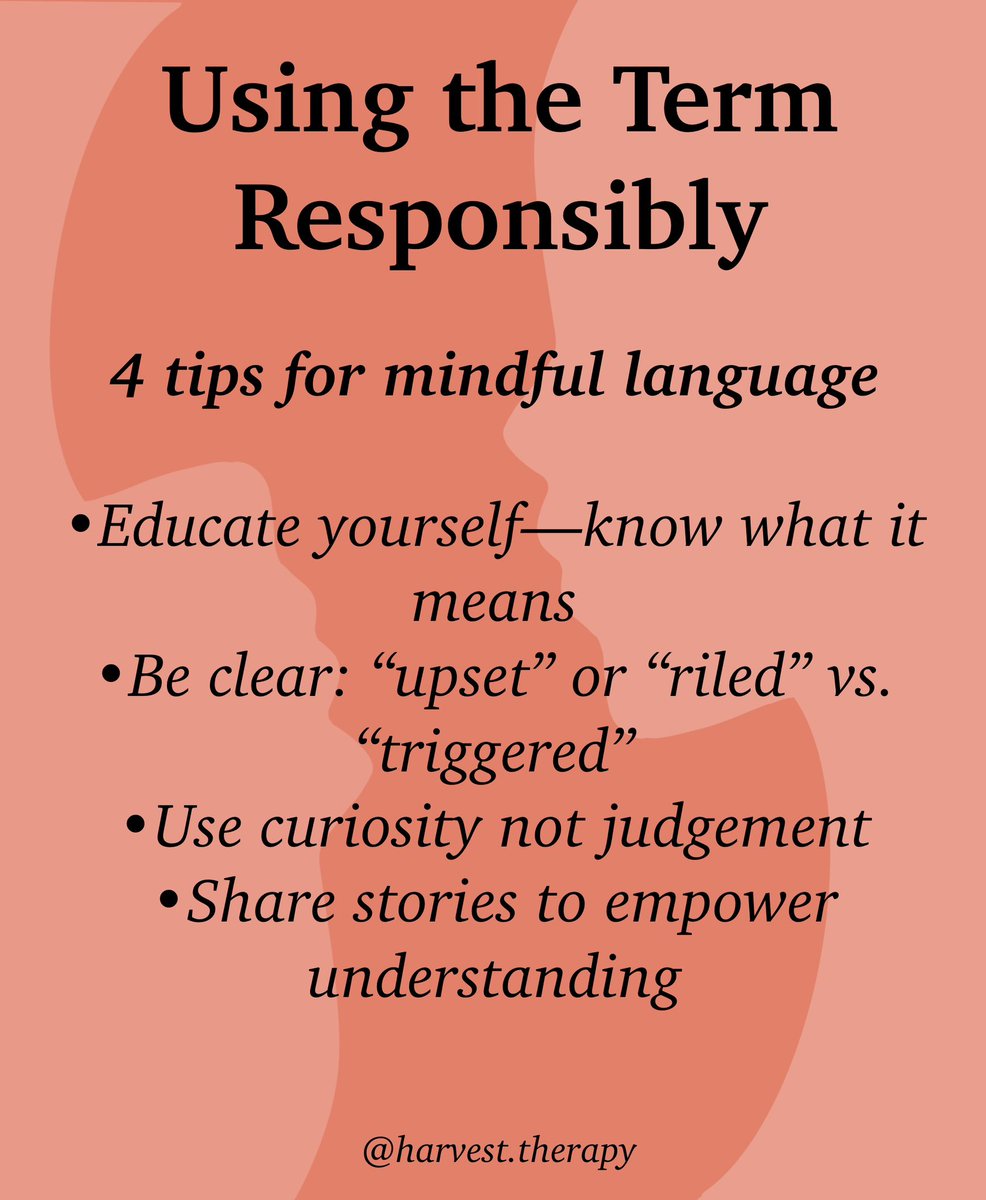 Using the Term Responsibly

4 tips for mindful language

•Educate yourself—know what it means
•Be clear: “upset” or “riled” vs. “triggered”
•Use curiosity not judgement
•Share stories to empower understanding

@harvest.therapy